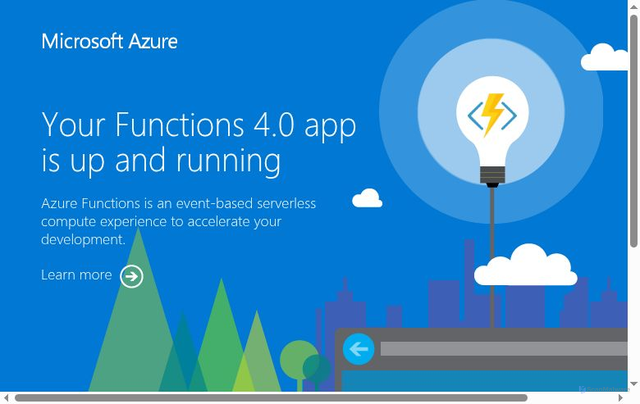 Microsoft Azure

Your Functions 4.0 app is up and running

Azure Functions is an event-based serverless compute experience to accelerate your development.

Learn more